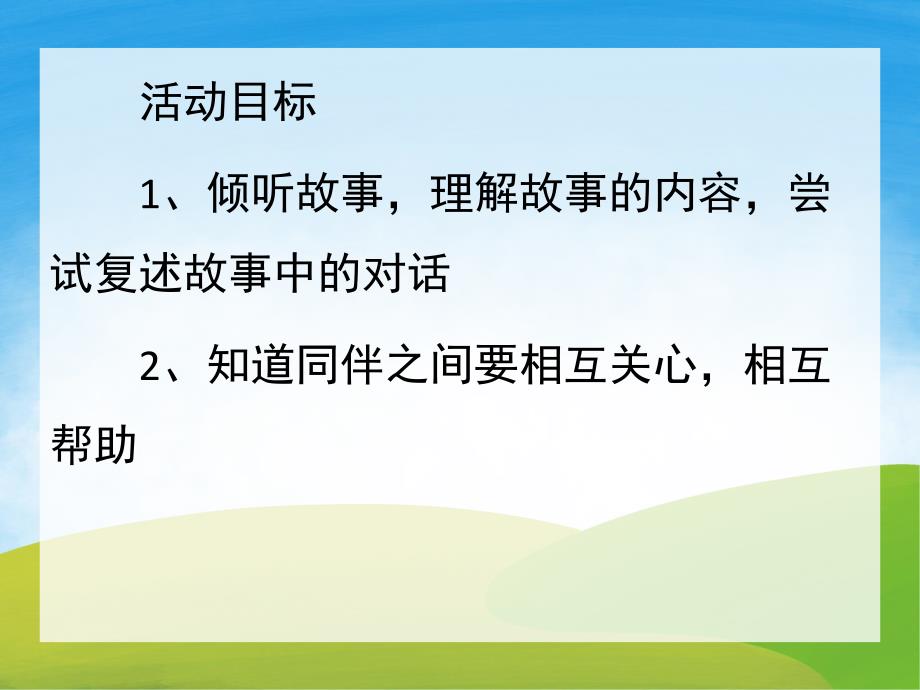 活动目标

1、倾听故事，理解故事的内容，尝试复述故事中的对话

2、知道同伴之间要相互关心，相互帮助